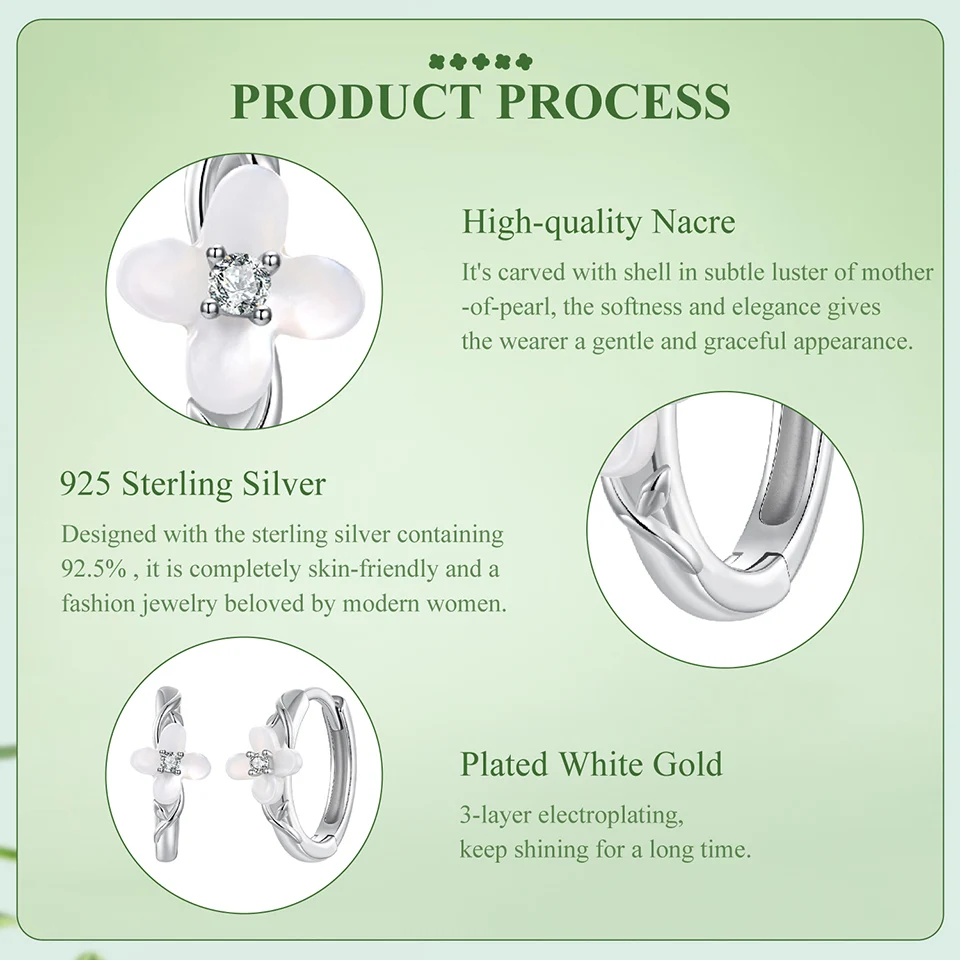 PRODUCT PROCESS

High-quality Nacre

It's carved with shell in subtle luster of mother -of-pearl, the softness and elegance gives the wearer a gentle and graceful appearance.

925 Sterling Silver

Designed with the sterling silver containing 92.5% , it is completely skin-friendly and a fashion jewelry beloved by modern women.

Plated White Gold

3-layer electroplating, keep shining for a long time.